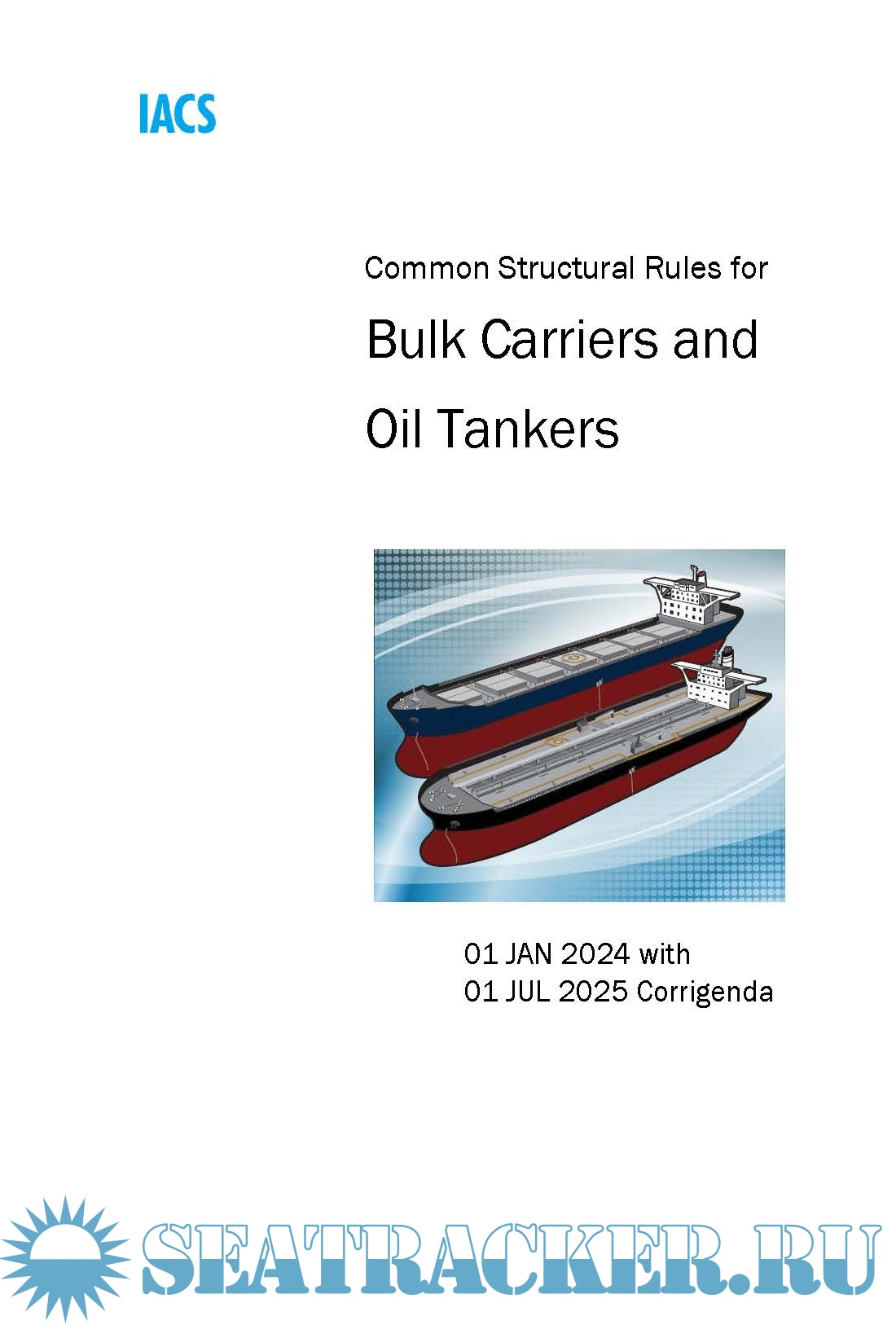 IACS

Common Structural Rules for

Bulk Carriers and Oil Tankers

01 JAN 2024 with
01 JUL 2025 Corrigenda

SEATRACKER.RU